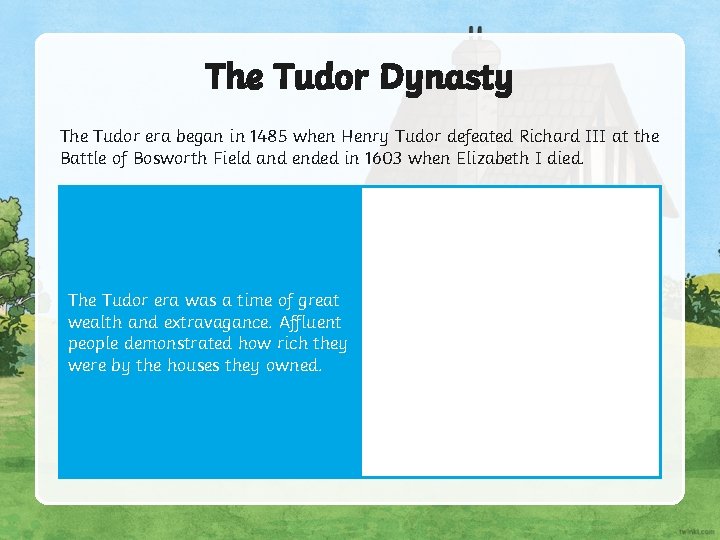 The Tudor Dynasty

The Tudor era began in 1485 when Henry Tudor defeated Richard III at the Battle of Bosworth Field and ended in 1603 when Elizabeth I died.

The Tudor era was a time of great wealth and extravagance. Affluent people demonstrated how rich they were by the houses they owned.

twinkl.com